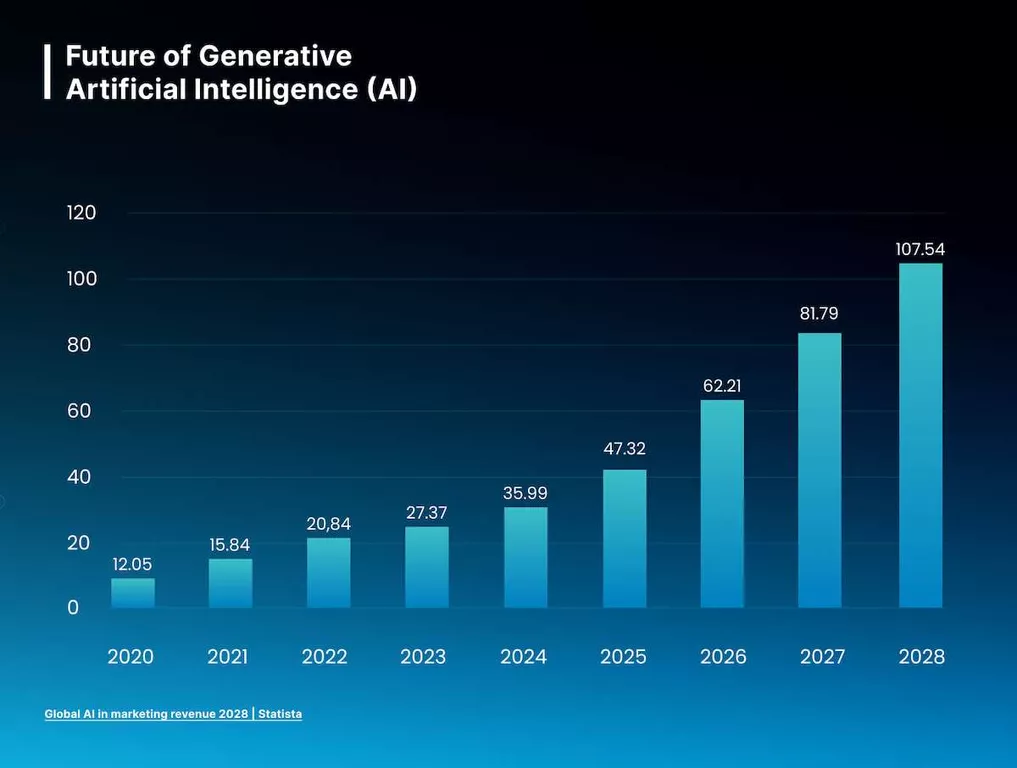 Future of Generative Artificial Intelligence (AI)

120
100
80
60
40
20
0

12.05
15.84
20,84
27.37
35.99
47.32
62.21
81.79
107.54

2020
2021
2022
2023
2024
2025
2026
2027
2028

Global AI in marketing revenue 2028 | Statista